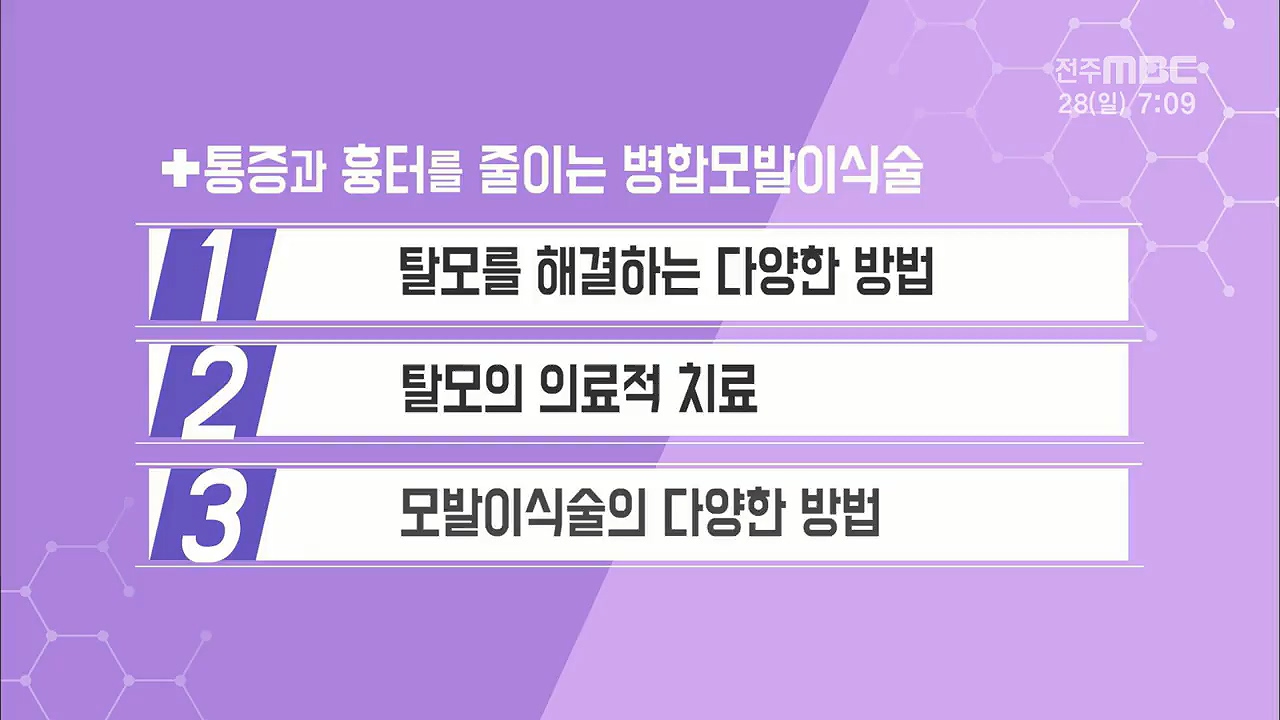 전주MBC
28(일) 7:09

✚통증과 흉터를 줄이는 병합모발이식술

1 탈모를 해결하는 다양한 방법

2 탈모의 의료적 치료

3 모발이식술의 다양한 방법